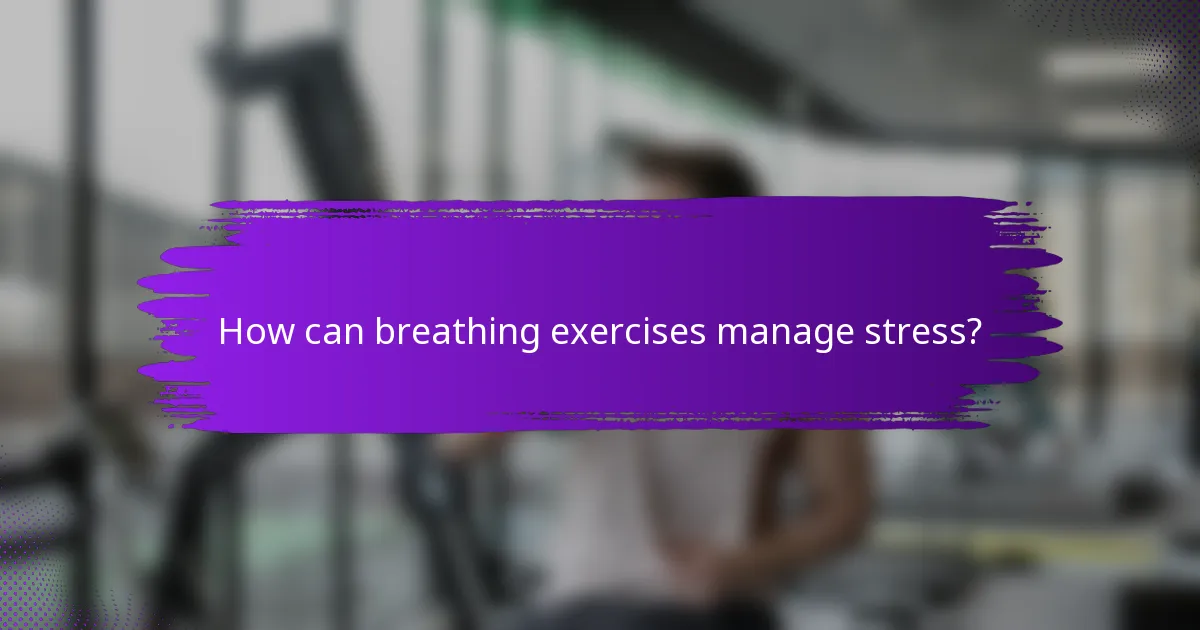 How can breathing exercises manage stress?